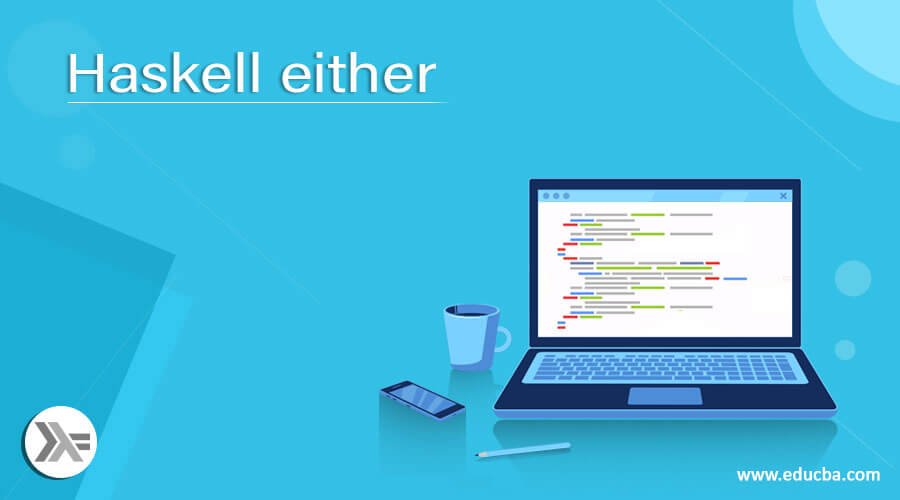 Haskell either

www.educba.com